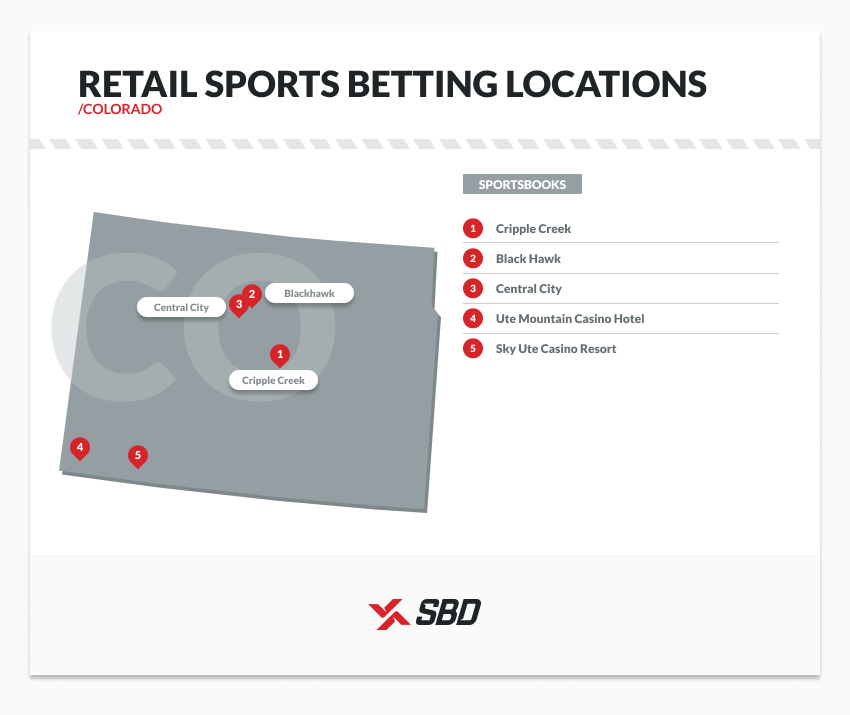 RETAIL SPORTS BETTING LOCATIONS
/COLORADO

CO

Central City
3
2
Blackhawk
1
Cripple Creek
4
5

SPORTSBOOKS

1 Cripple Creek
2 Black Hawk
3 Central City
4 Ute Mountain Casino Hotel
5 Sky Ute Casino Resort

SBD